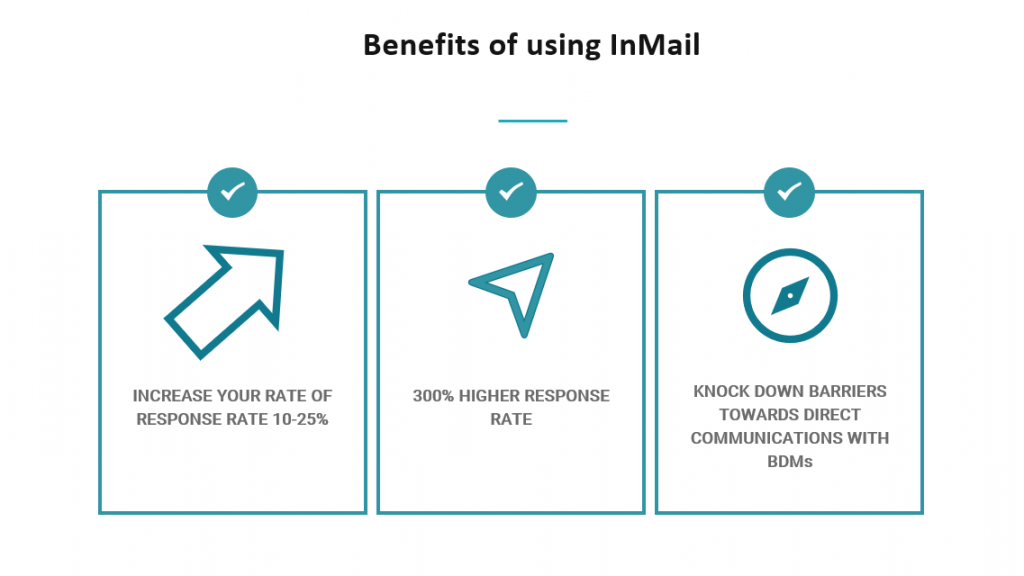 Benefits of using InMail

INCREASE YOUR RATE OF RESPONSE RATE 10-25%

300% HIGHER RESPONSE RATE

KNOCK DOWN BARRIERS TOWARDS DIRECT COMMUNICATIONS WITH BDMs